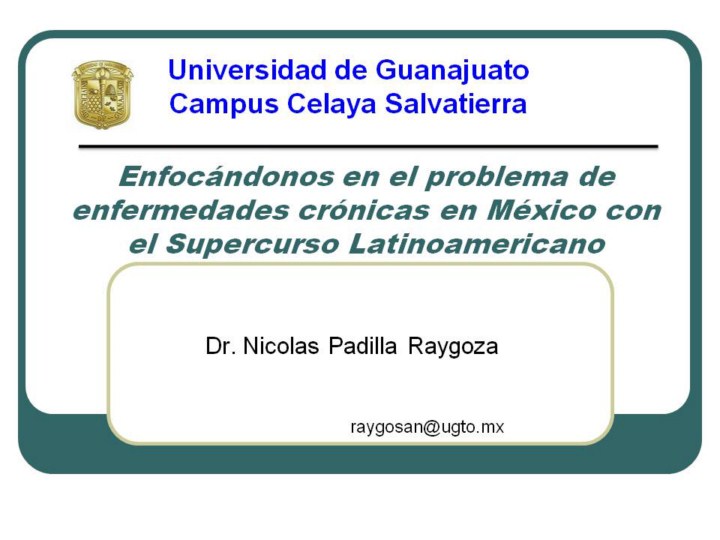 Universidad de Guanajuato
Campus Celaya Salvatierra

Enfocándonos en el problema de enfermedades crónicas en México con el Supercurso Latinoamericano

Dr. Nicolas Padilla Raygoza

raygosan@ugto.mx